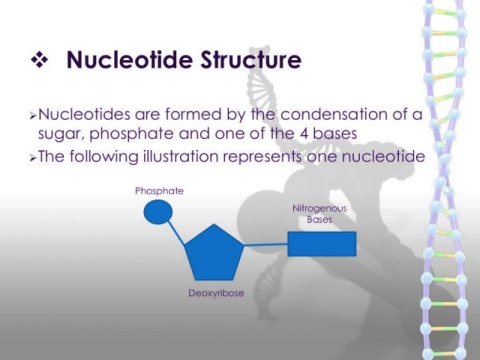 ❖ Nucleotide Structure

➢Nucleotides are formed by the condensation of a sugar, phosphate and one of the 4 bases

➢The following illustration represents one nucleotide

Phosphate

Nitrogenous Bases

Deoxyribose